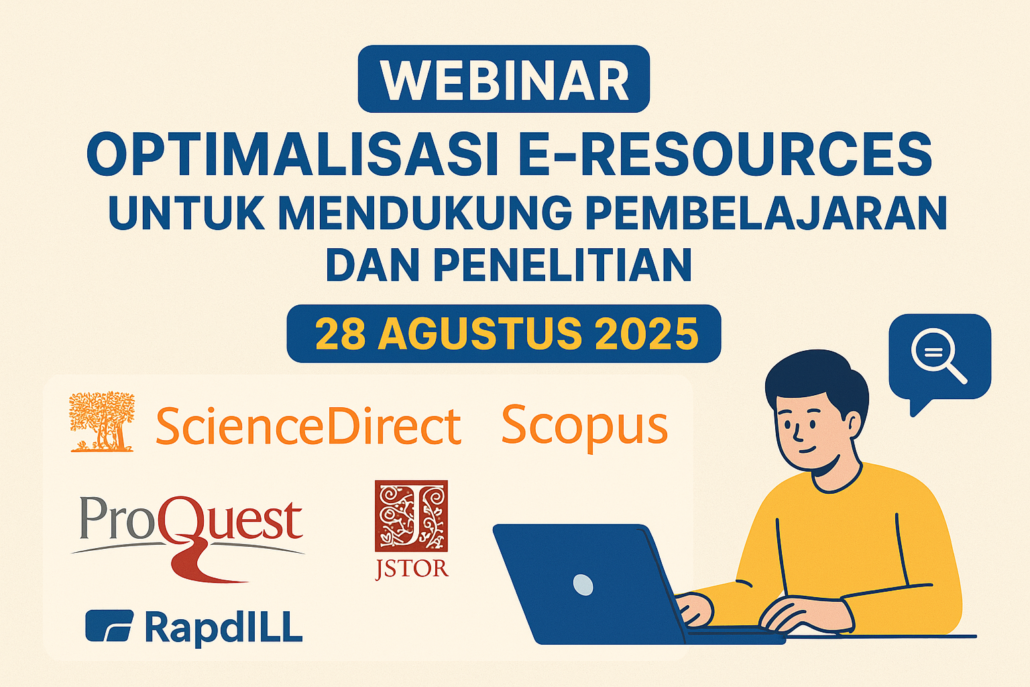 WEBINAR
OPTIMALISASI E-RESOURCES UNTUK MENDUKUNG PEMBELAJARAN DAN PENELITIAN

28 AGUSTUS 2025

ScienceDirect
Scopus
ProQuest
JSTOR
RapdILL